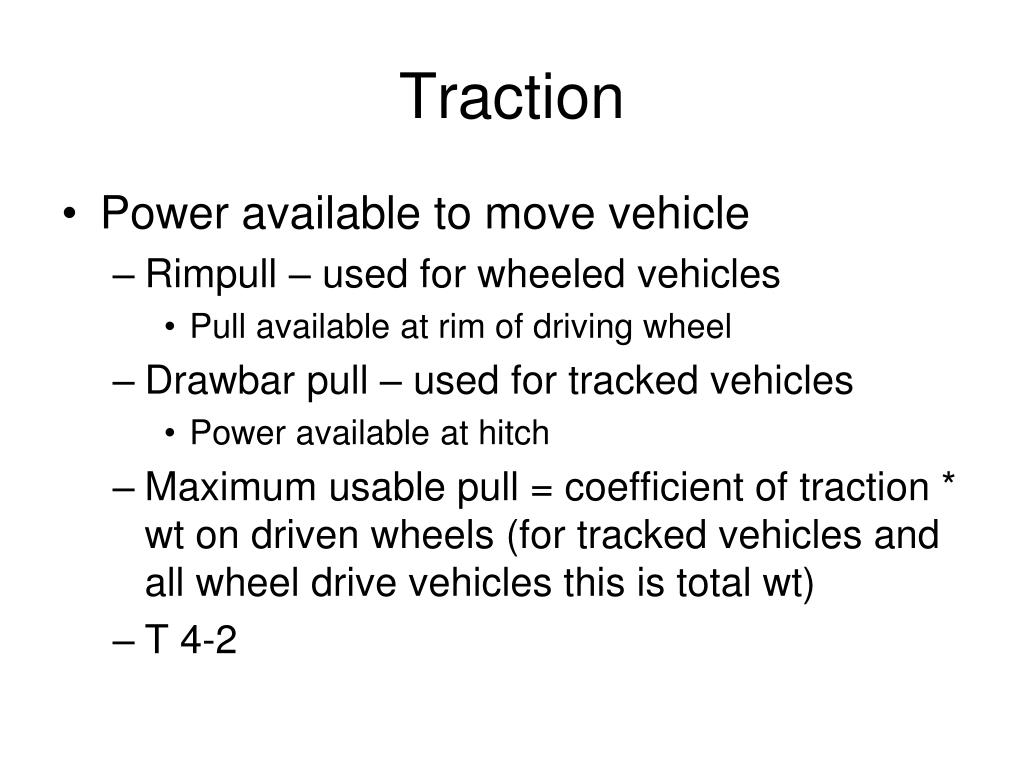 Traction

• Power available to move vehicle
– Rimpull – used for wheeled vehicles
• Pull available at rim of driving wheel
– Drawbar pull – used for tracked vehicles
• Power available at hitch
– Maximum usable pull = coefficient of traction * wt on driven wheels (for tracked vehicles and all wheel drive vehicles this is total wt)
– T 4-2